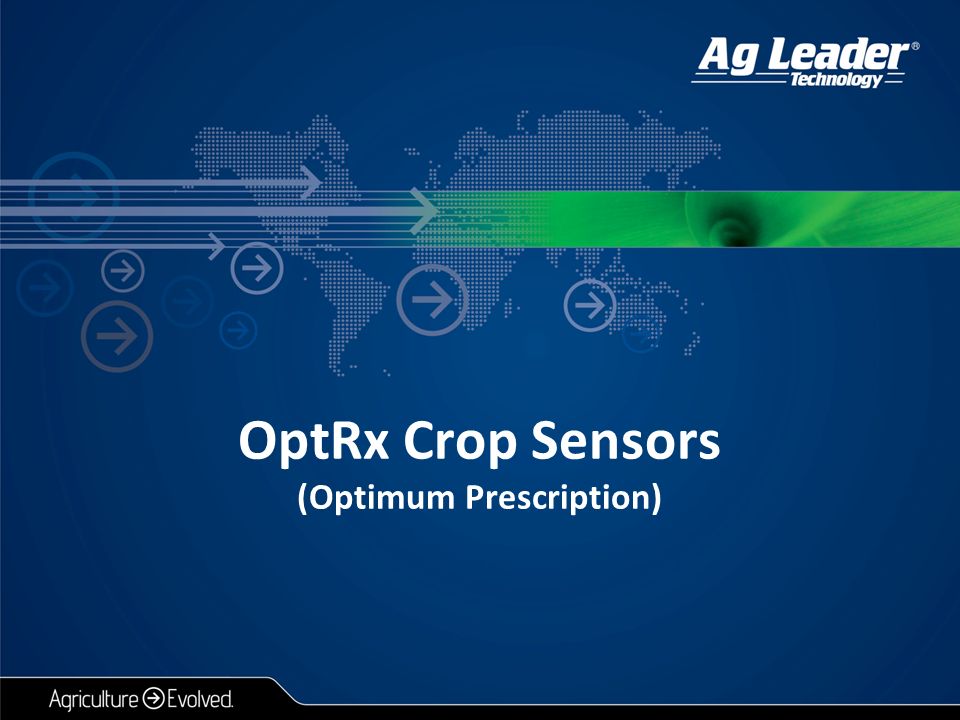 Ag Leader®
Technology

OptRx Crop Sensors
(Optimum Prescription)

Agriculture Evolved.